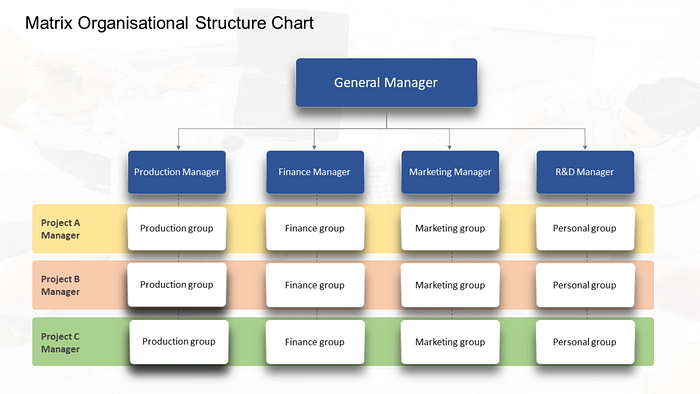 Matrix Organisational Structure Chart

General Manager

Production Manager

Finance Manager

Marketing Manager

R&D Manager

Project A Manager

Production group

Finance group

Marketing group

Personal group

Project B Manager

Production group

Finance group

Marketing group

Personal group

Project C Manager

Production group

Finance group

Marketing group

Personal group